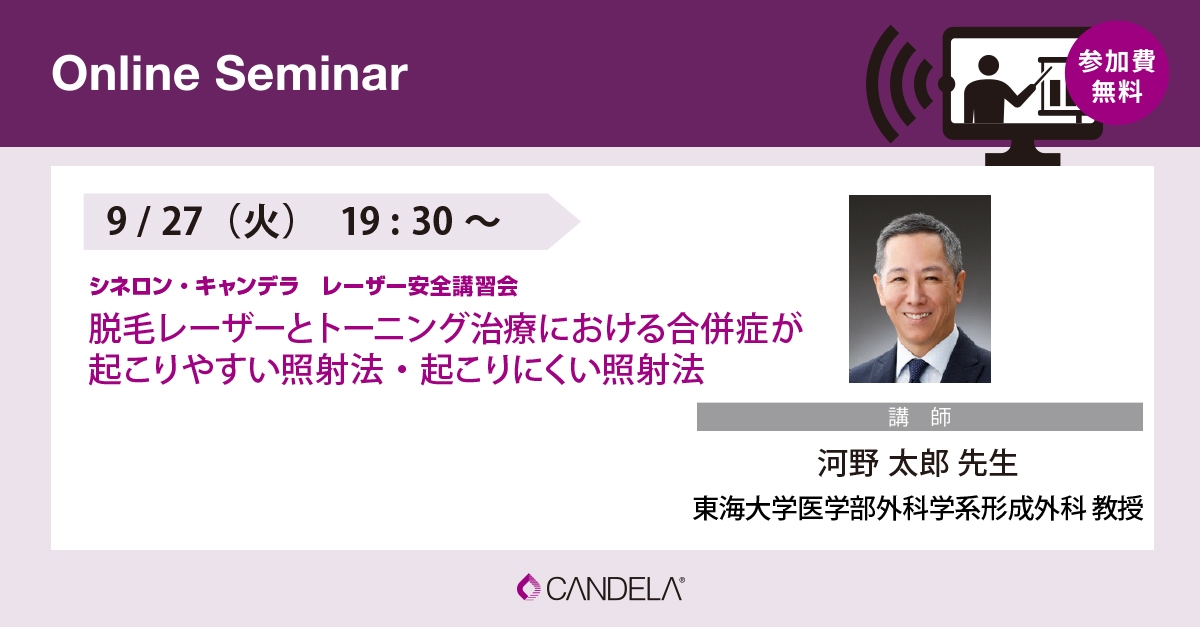 Online Seminar

参加費
無料

9 / 27（火）　19 : 30 ～

シネロン・キャンデラ　レーザー安全講習会
脱毛レーザーとトーニング治療における合併症が起こりやすい照射法・起こりにくい照射法

講　師
河野 太郎 先生
東海大学医学部外科学系形成外科 教授

CANDELA®